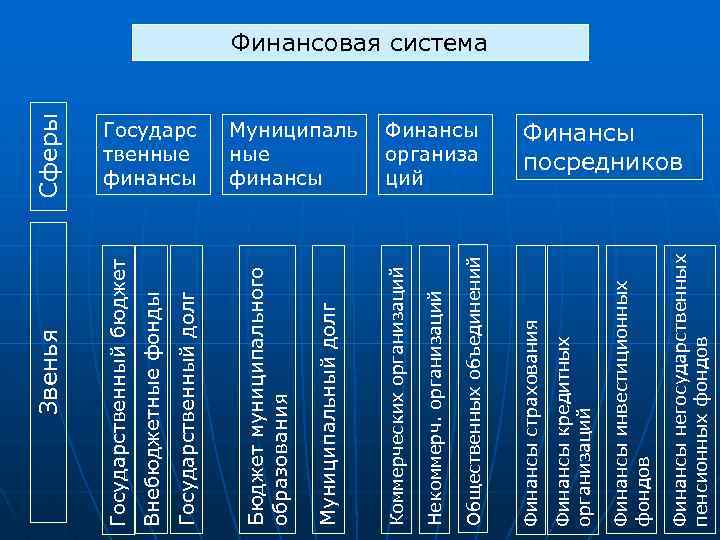 Финансовая система

Сферы

Государственные финансы

Муниципальные финансы

Финансы организаций

Финансы посредников

Звенья

Государственный бюджет

Внебюджетные фонды

Государственный долг

Бюджет муниципального образования

Муниципальный долг

Коммерческих организаций

Некоммерч. организаций

Общественных объединений

Финансы страхования

Финансы кредитных организаций

Финансы инвестиционных фондов

Финансы негосударственных пенсионных фондов